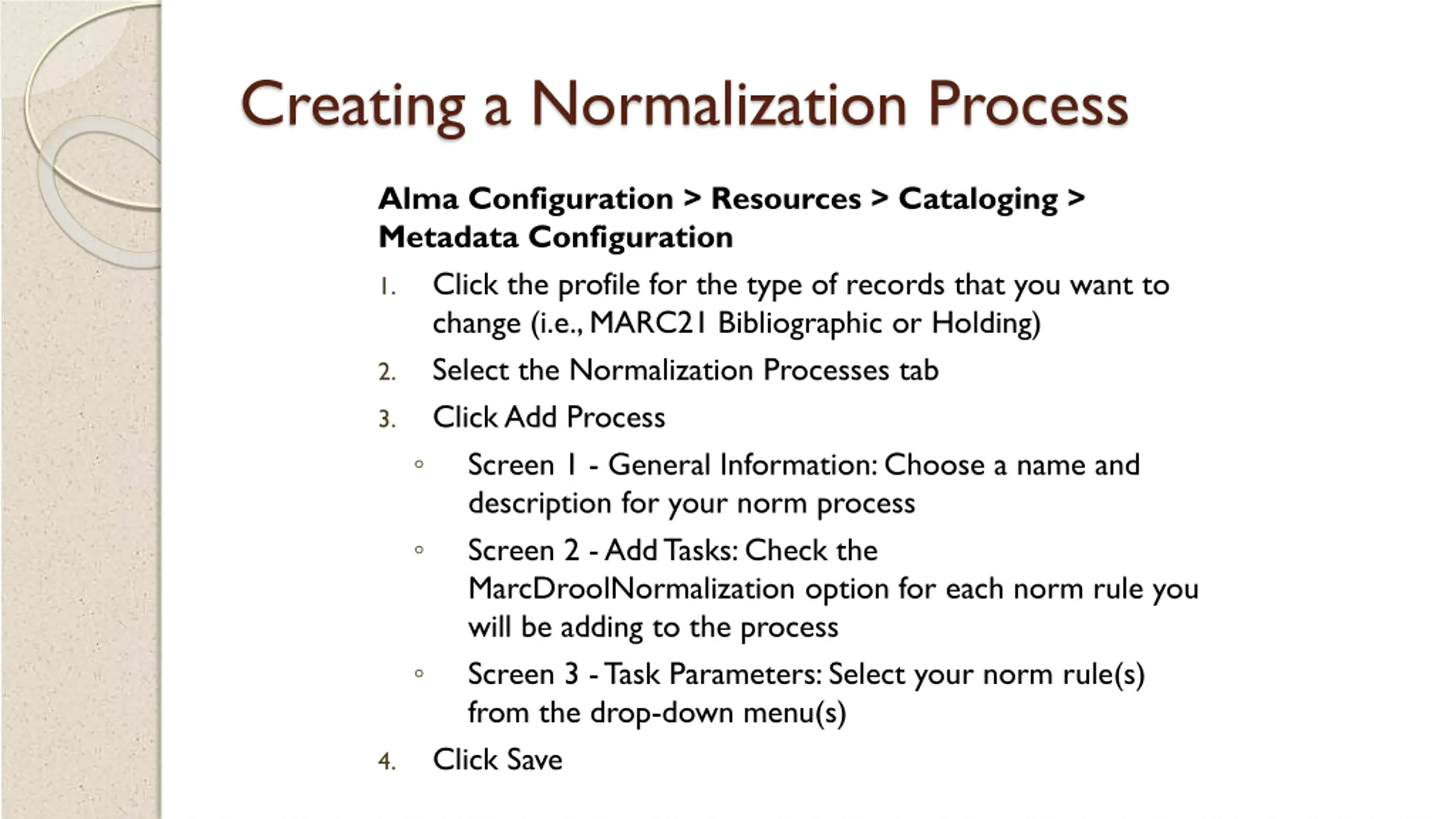 Creating a Normalization Process

Alma Configuration > Resources > Cataloging > Metadata Configuration

1. Click the profile for the type of records that you want to change (i.e., MARC21 Bibliographic or Holding)
2. Select the Normalization Processes tab
3. Click Add Process
   ◦ Screen 1 - General Information: Choose a name and description for your norm process
   ◦ Screen 2 - Add Tasks: Check the MarcDroolNormalization option for each norm rule you will be adding to the process
   ◦ Screen 3 - Task Parameters: Select your norm rule(s) from the drop-down menu(s)
4. Click Save